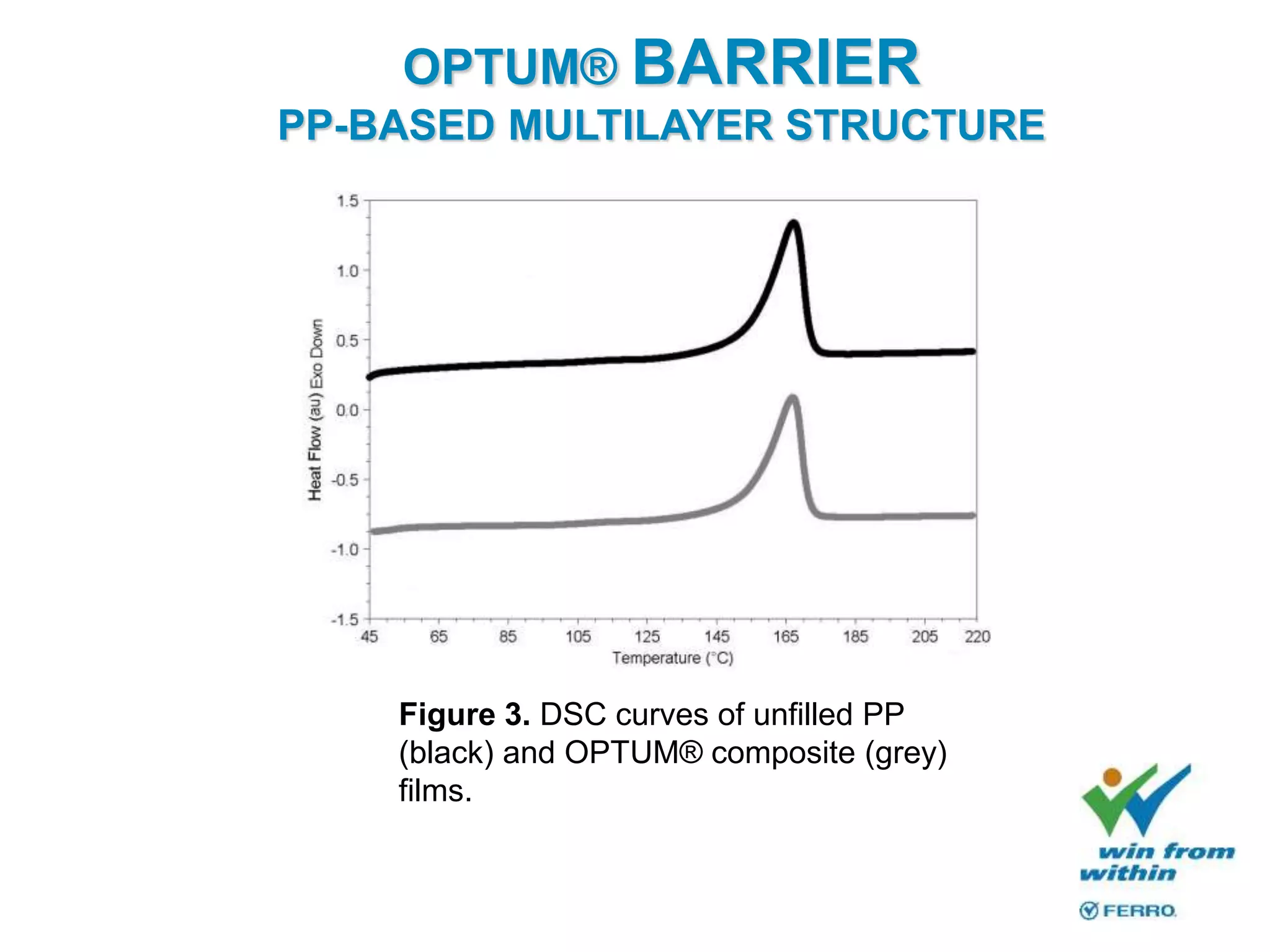 OPTUM® BARRIER
PP-BASED MULTILAYER STRUCTURE

1.5
1.0
0.5
0.0
-0.5
-1.0
-1.5
Heat Flow (au) Exo Down
45 65 85 105 125 145 165 185 205 220
Temperature (°C)

**Figure 3.** DSC curves of unfilled PP (black) and OPTUM® composite (grey) films.

win from within

FERRO